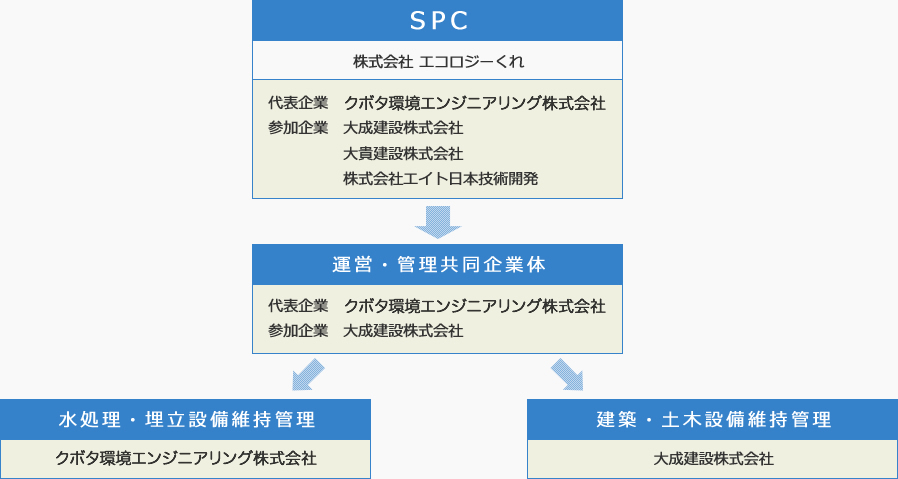 SPC

株式会社 エコロジーくれ

代表企業 クボタ環境エンジニアリング株式会社
参加企業 大成建設株式会社
大貴建設株式会社
株式会社エイト日本技術開発

運営・管理共同企業体

代表企業 クボタ環境エンジニアリング株式会社
参加企業 大成建設株式会社

水処理・埋立設備維持管理

クボタ環境エンジニアリング株式会社

建築・土木設備維持管理

大成建設株式会社